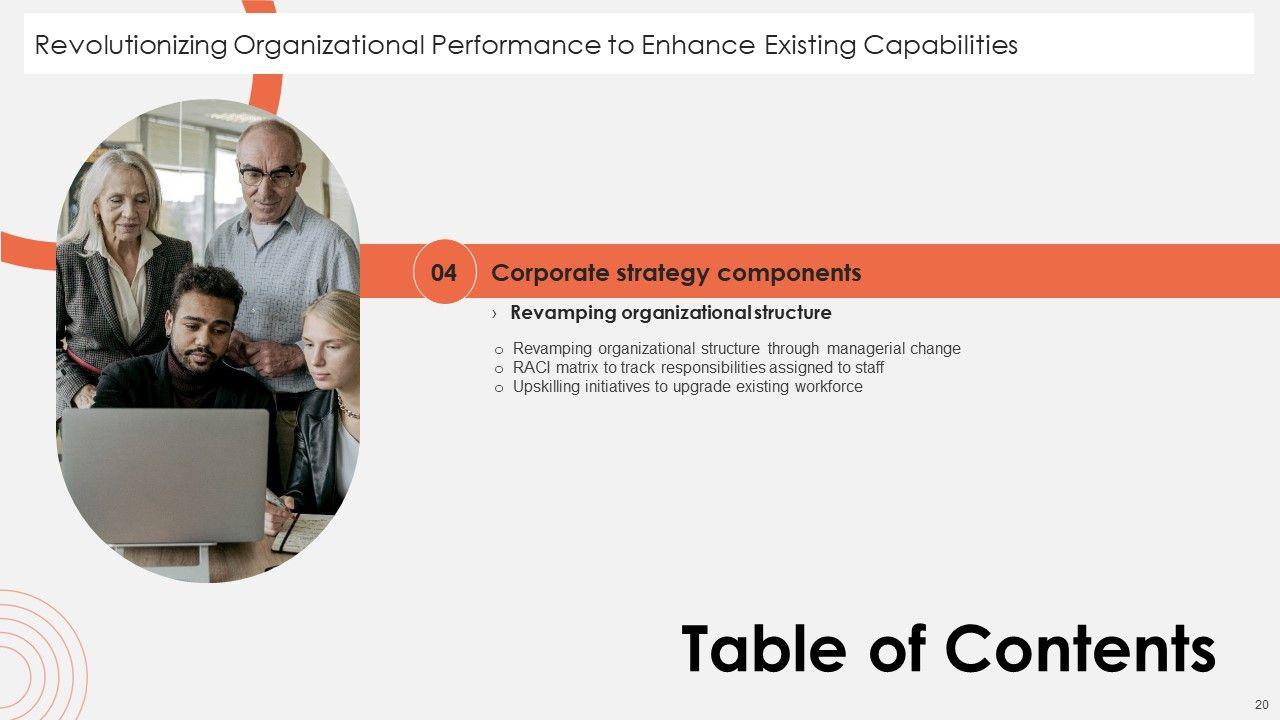 Revolutionizing Organizational Performance to Enhance Existing Capabilities

04

Corporate strategy components

› Revamping organizational structure

o Revamping organizational structure through managerial change
o RACI matrix to track responsibilities assigned to staff
o Upskilling initiatives to upgrade existing workforce

Table of Contents

20